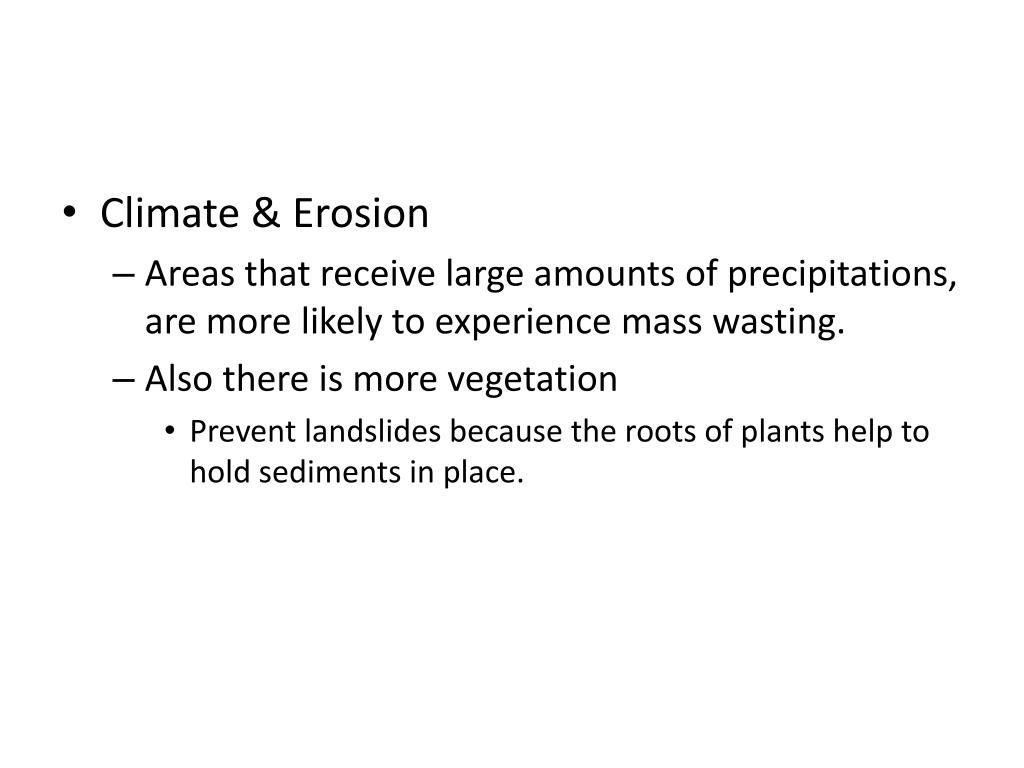 • Climate & Erosion
– Areas that receive large amounts of precipitations, are more likely to experience mass wasting.
– Also there is more vegetation
• Prevent landslides because the roots of plants help to hold sediments in place.